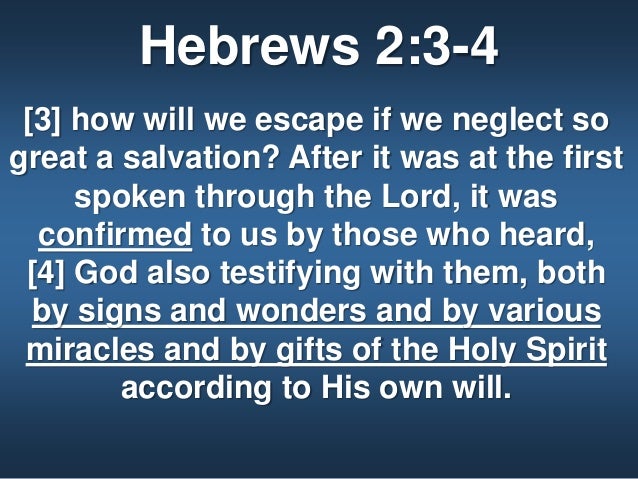 Hebrews 2:3-4

[3] how will we escape if we neglect so great a salvation? After it was at the first spoken through the Lord, it was confirmed to us by those who heard, [4] God also testifying with them, both by signs and wonders and by various miracles and by gifts of the Holy Spirit according to His own will.